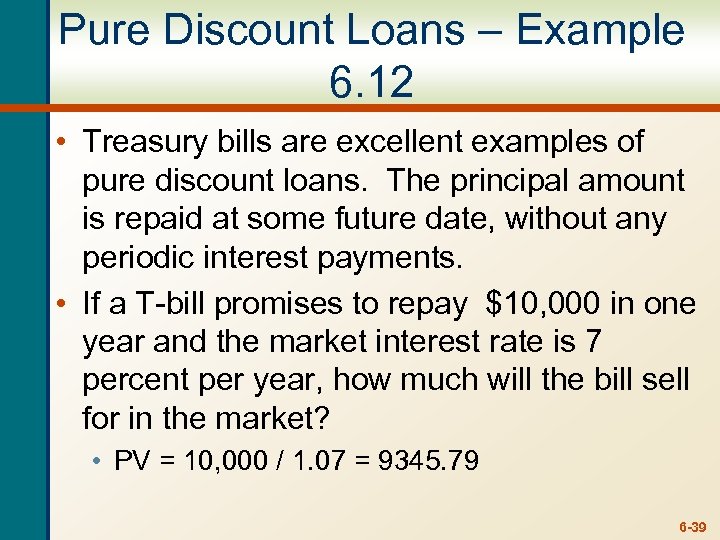 Pure Discount Loans – Example 6.12

• Treasury bills are excellent examples of pure discount loans. The principal amount is repaid at some future date, without any periodic interest payments.

• If a T-bill promises to repay $10,000 in one year and the market interest rate is 7 percent per year, how much will the bill sell for in the market?

• PV = 10,000 / 1.07 = 9345.79

6-39